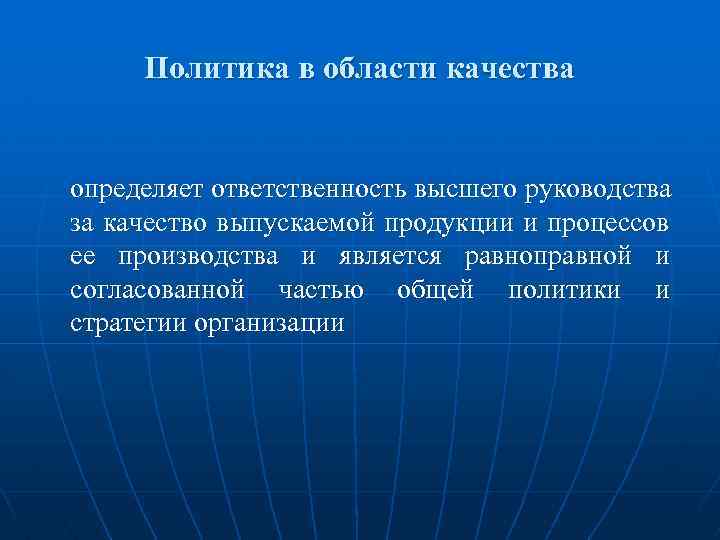 Политика в области качества

определяет ответственность высшего руководства за качество выпускаемой продукции и процессов ее производства и является равноправной и согласованной частью общей политики и стратегии организации